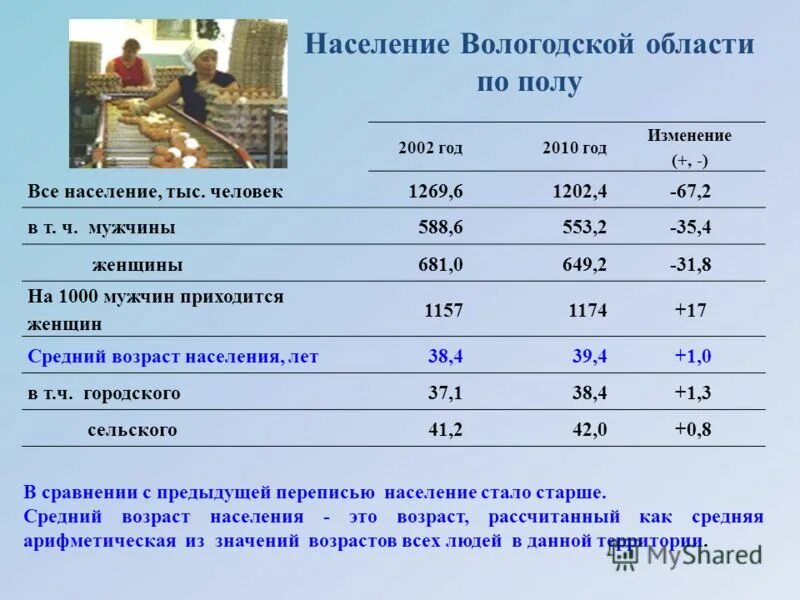 Население Вологодской области по полу

| | 2002 год | 2010 год | Изменение (+, -) |
|---|---|---|---|
| Все население, тыс. человек | 1269,6 | 1202,4 | -67,2 |
| в т. ч. мужчины | 588,6 | 553,2 | -35,4 |
| женщины | 681,0 | 649,2 | -31,8 |
| На 1000 мужчин приходится женщин | 1157 | 1174 | +17 |
| Средний возраст населения, лет | 38,4 | 39,4 | +1,0 |
| в т.ч. городского | 37,1 | 38,4 | +1,3 |
| сельского | 41,2 | 42,0 | +0,8 |

В сравнении с предыдущей переписью население стало старше.
Средний возраст населения - это возраст, рассчитанный как средняя арифметическая из значений возрастов всех людей в данной территории.

MyShared